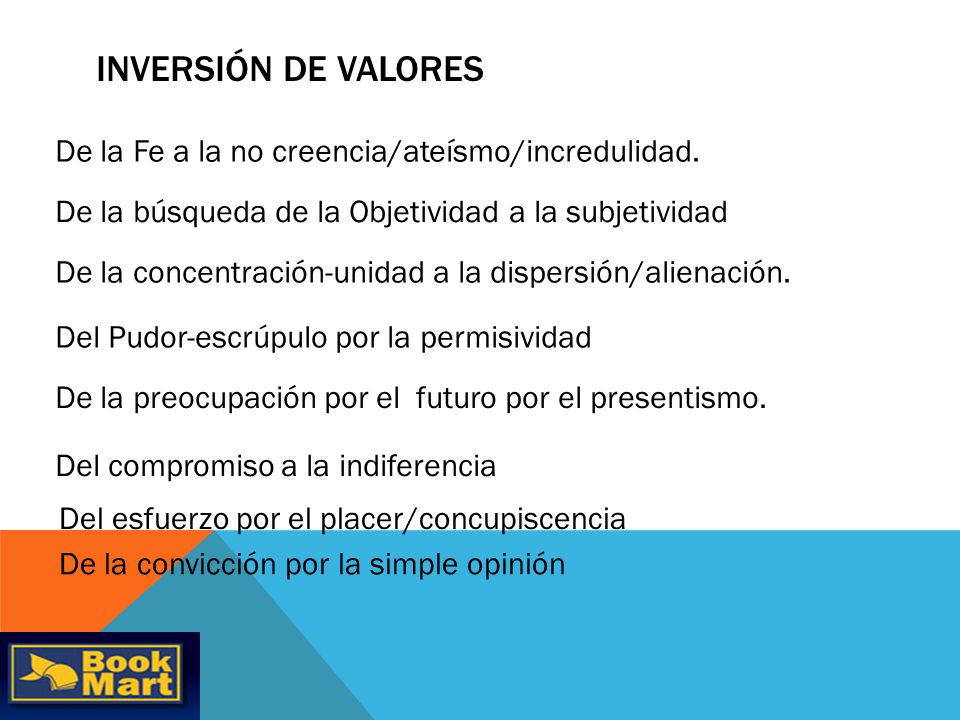 INVERSIÓN DE VALORES

De la Fe a la no creencia/ateísmo/incredulidad.

De la búsqueda de la Objetividad a la subjetividad

De la concentración-unidad a la dispersión/alienación.

Del Pudor-escrúpulo por la permisividad

De la preocupación por el futuro por el presentismo.

Del compromiso a la indiferencia

Del esfuerzo por el placer/concupiscencia

De la convicción por la simple opinión

Book Mart